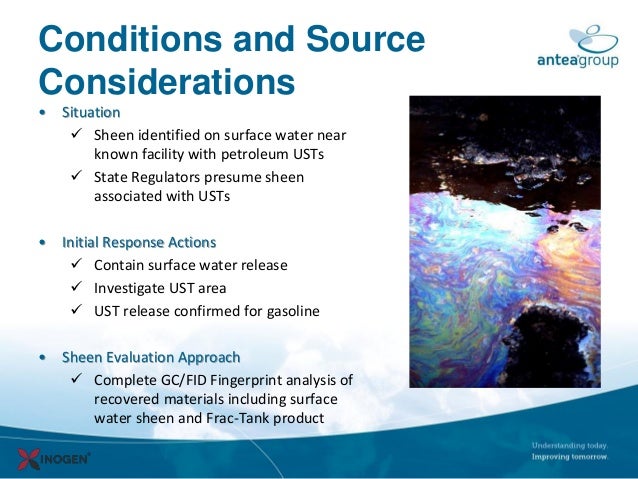 Conditions and Source Considerations

anteagroup

• Situation
✓ Sheen identified on surface water near known facility with petroleum USTs
✓ State Regulators presume sheen associated with USTs

• Initial Response Actions
✓ Contain surface water release
✓ Investigate UST area
✓ UST release confirmed for gasoline

• Sheen Evaluation Approach
✓ Complete GC/FID Fingerprint analysis of recovered materials including surface water sheen and Frac-Tank product

INOGEN

Understanding today.
Improving tomorrow.